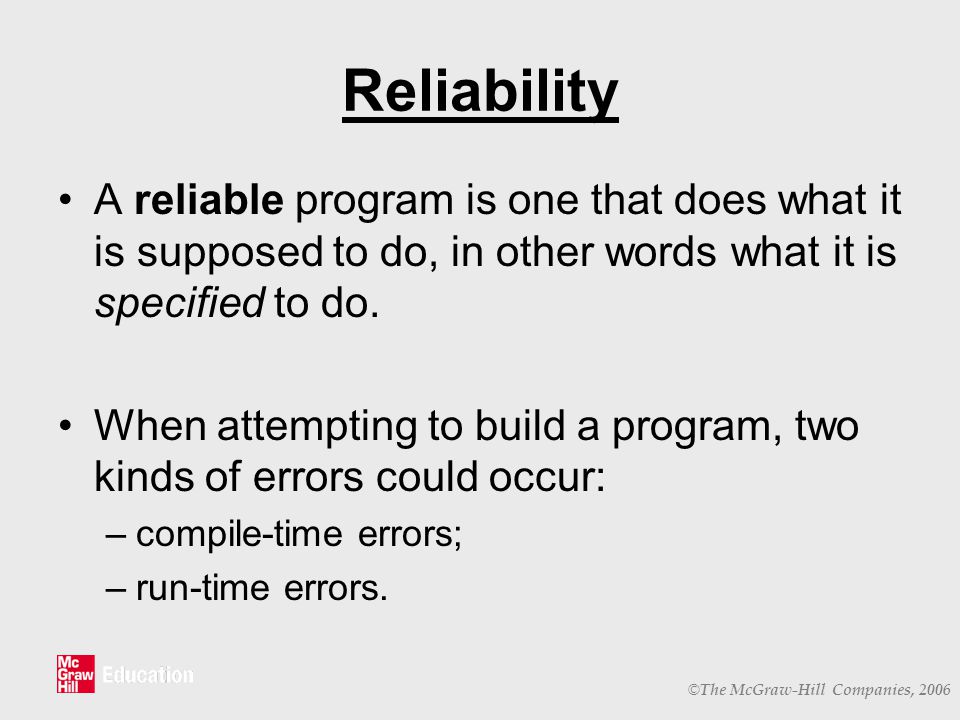 Reliability

• A reliable program is one that does what it is supposed to do, in other words what it is specified to do.

• When attempting to build a program, two kinds of errors could occur:
– compile-time errors;
– run-time errors.

Mc Graw Hill Education

©The McGraw-Hill Companies, 2006